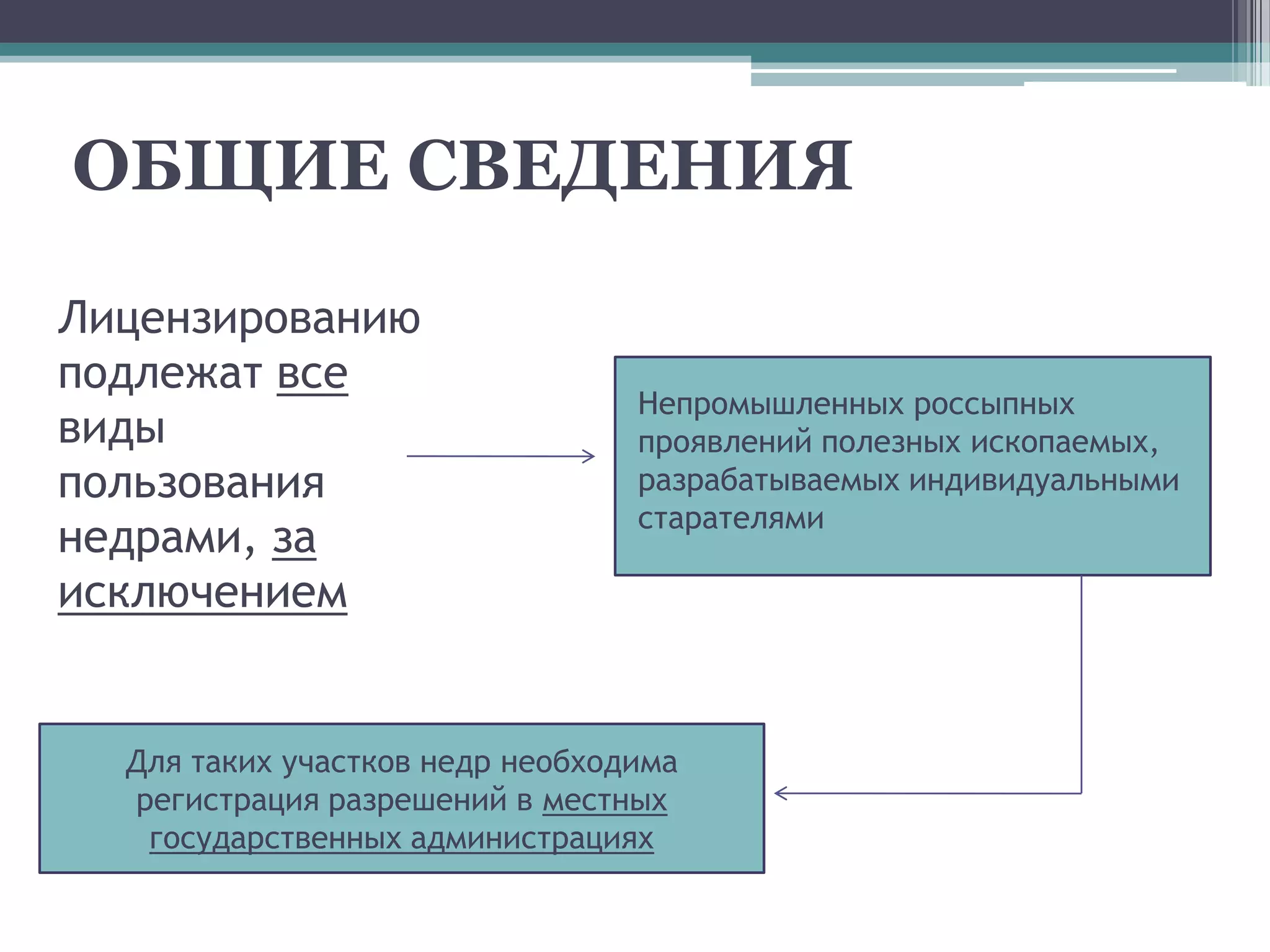 ОБЩИЕ СВЕДЕНИЯ

Лицензированию подлежат все виды пользования недрами, за исключением

Непромышленных россыпных проявлений полезных ископаемых, разрабатываемых индивидуальными старателями

Для таких участков недр необходима регистрация разрешений в местных государственных администрациях